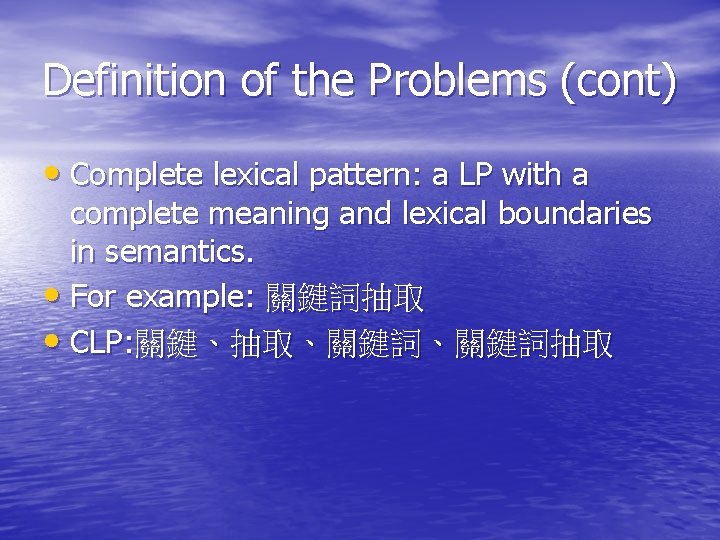 Definition of the Problems (cont)

• Complete lexical pattern: a LP with a complete meaning and lexical boundaries in semantics.
• For example: 關鍵詞抽取
• CLP:關鍵、抽取、關鍵詞、關鍵詞抽取